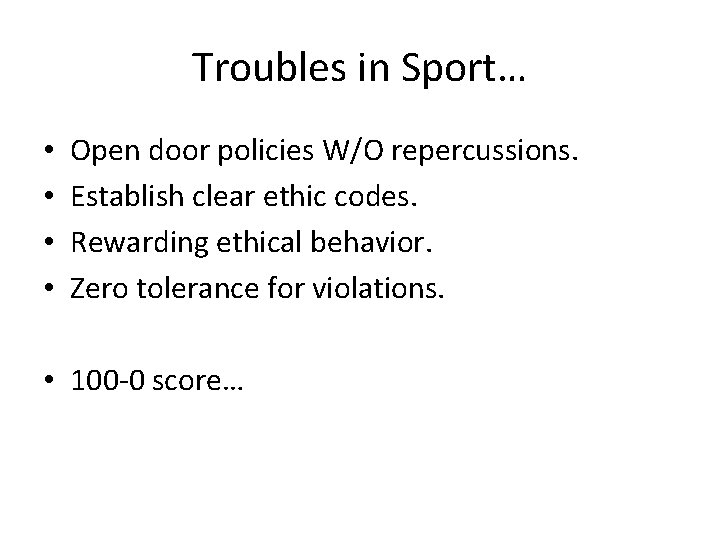 Troubles in Sport…

• Open door policies W/O repercussions.
• Establish clear ethic codes.
• Rewarding ethical behavior.
• Zero tolerance for violations.

• 100-0 score…